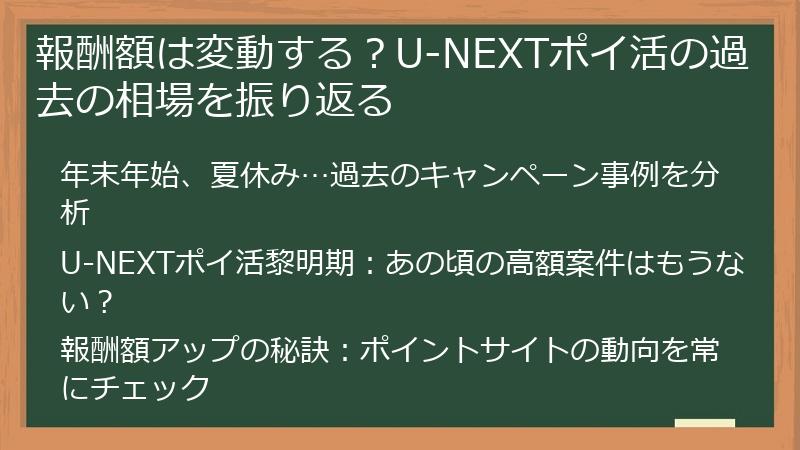 報酬額は変動する？U-NEXTポイ活の過去の相場を振り返る

年末年始、夏休み…過去のキャンペーン事例を分析

U-NEXTポイ活黎明期：あの頃の高額案件はもうない？

報酬額アップの秘訣：ポイントサイトの動向を常にチェック